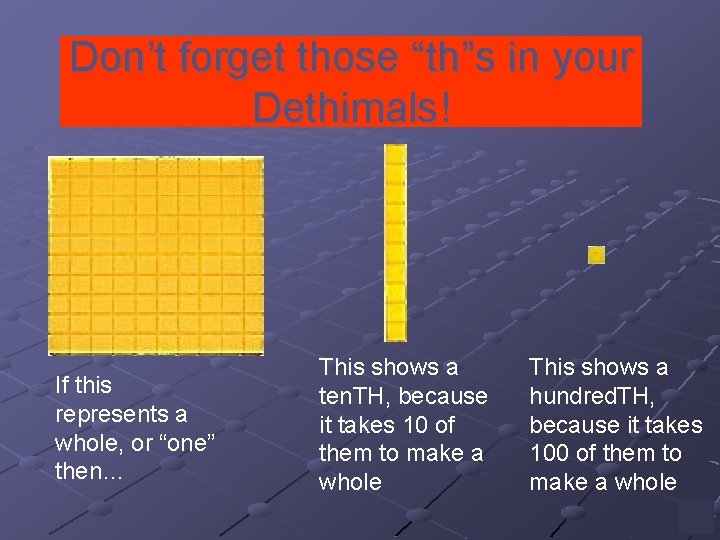 Don't forget those "th"s in your Dethimals!

If this represents a whole, or "one" then…

This shows a tenTH, because it takes 10 of them to make a whole

This shows a hundredTH, because it takes 100 of them to make a whole